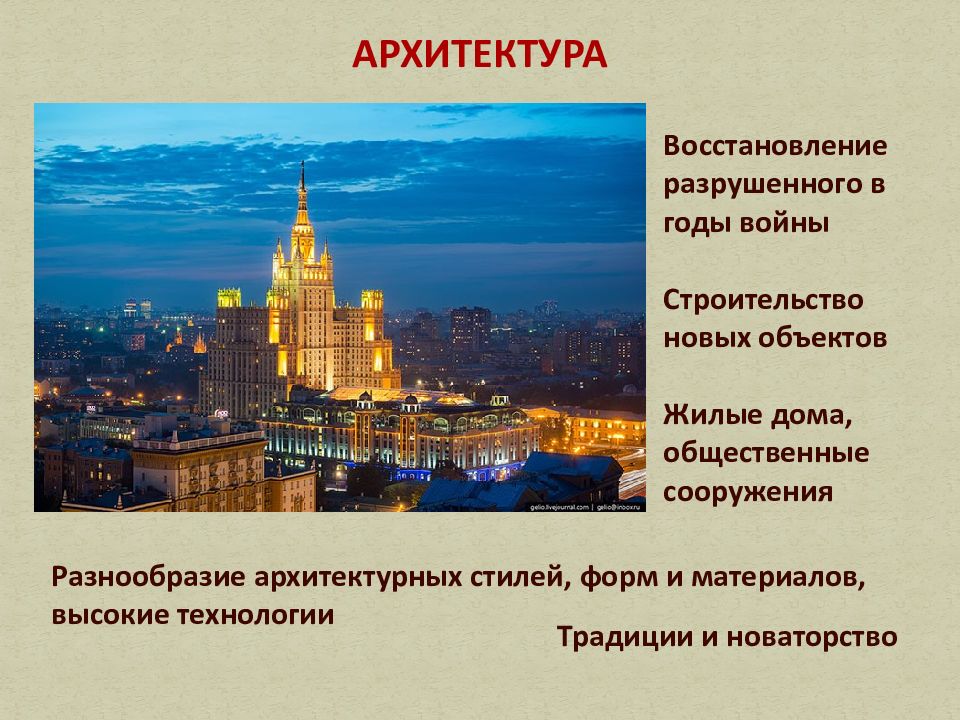 АРХИТЕКТУРА

gelio.livejournal.com | gelio@inbox.ru

Восстановление разрушенного в годы войны

Строительство новых объектов

Жилые дома, общественные сооружения

Разнообразие архитектурных стилей, форм и материалов, высокие технологии

Традиции и новаторство